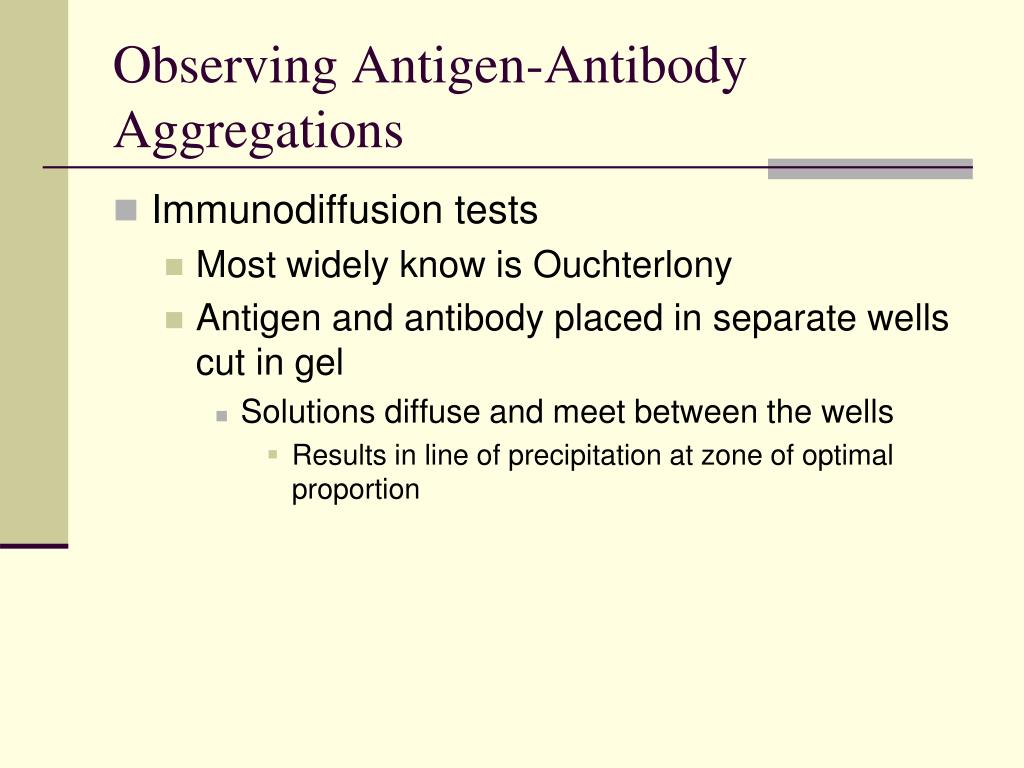 Observing Antigen-Antibody Aggregations

Immunodiffusion tests

Most widely know is Ouchterlony

Antigen and antibody placed in separate wells cut in gel

Solutions diffuse and meet between the wells

Results in line of precipitation at zone of optimal proportion